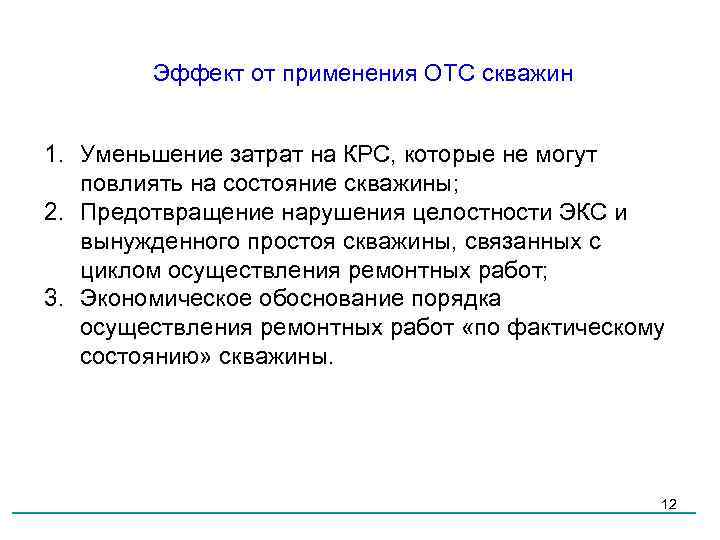 Эффект от применения ОТС скважин

1. Уменьшение затрат на КРС, которые не могут повлиять на состояние скважины;
2. Предотвращение нарушения целостности ЭКС и вынужденного простоя скважины, связанных с циклом осуществления ремонтных работ;
3. Экономическое обоснование порядка осуществления ремонтных работ «по фактическому состоянию» скважины.

12